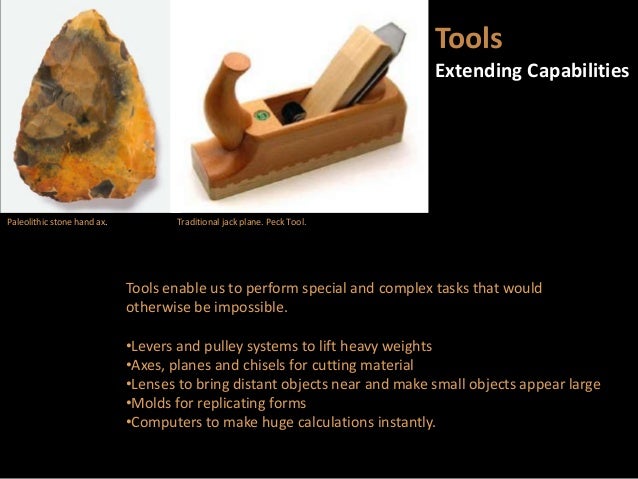 Tools
Extending Capabilities

Paleolithic stone hand ax.

Traditional jack plane. Peck Tool.

Tools enable us to perform special and complex tasks that would otherwise be impossible.

•Levers and pulley systems to lift heavy weights
•Axes, planes and chisels for cutting material
•Lenses to bring distant objects near and make small objects appear large
•Molds for replicating forms
•Computers to make huge calculations instantly.